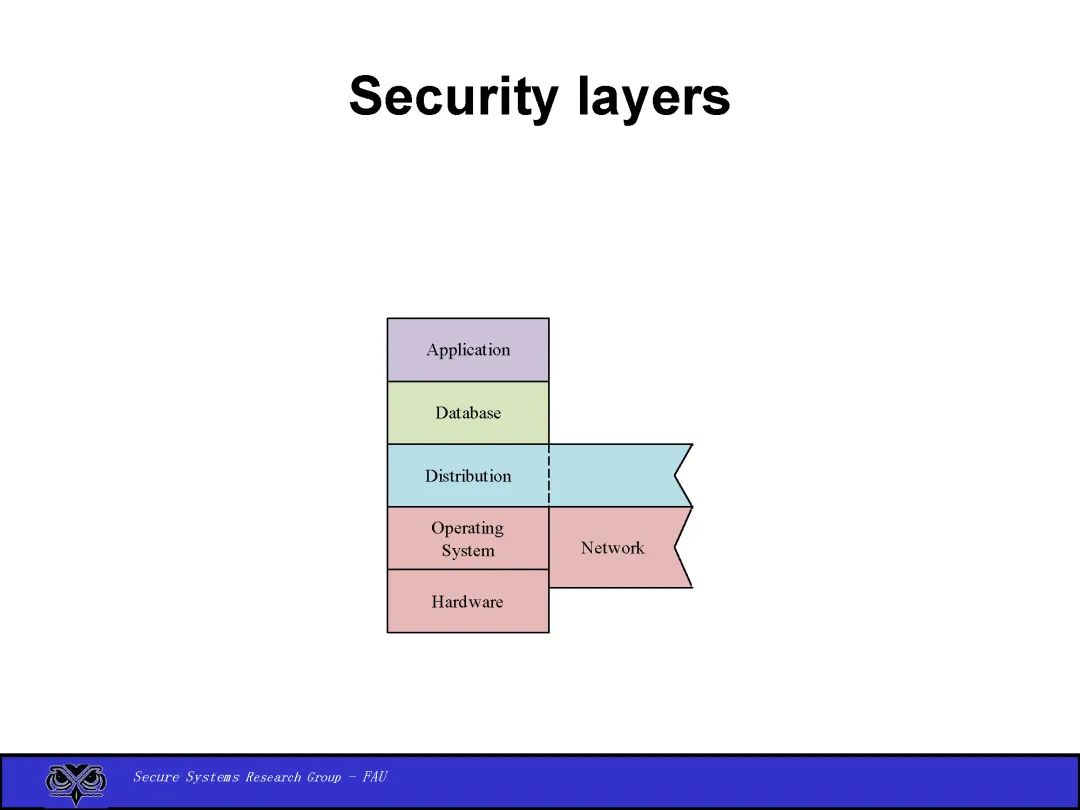 Security layers

Application

Database

Distribution

Operating System

Network

Hardware

Secure Systems Research Group - FAU